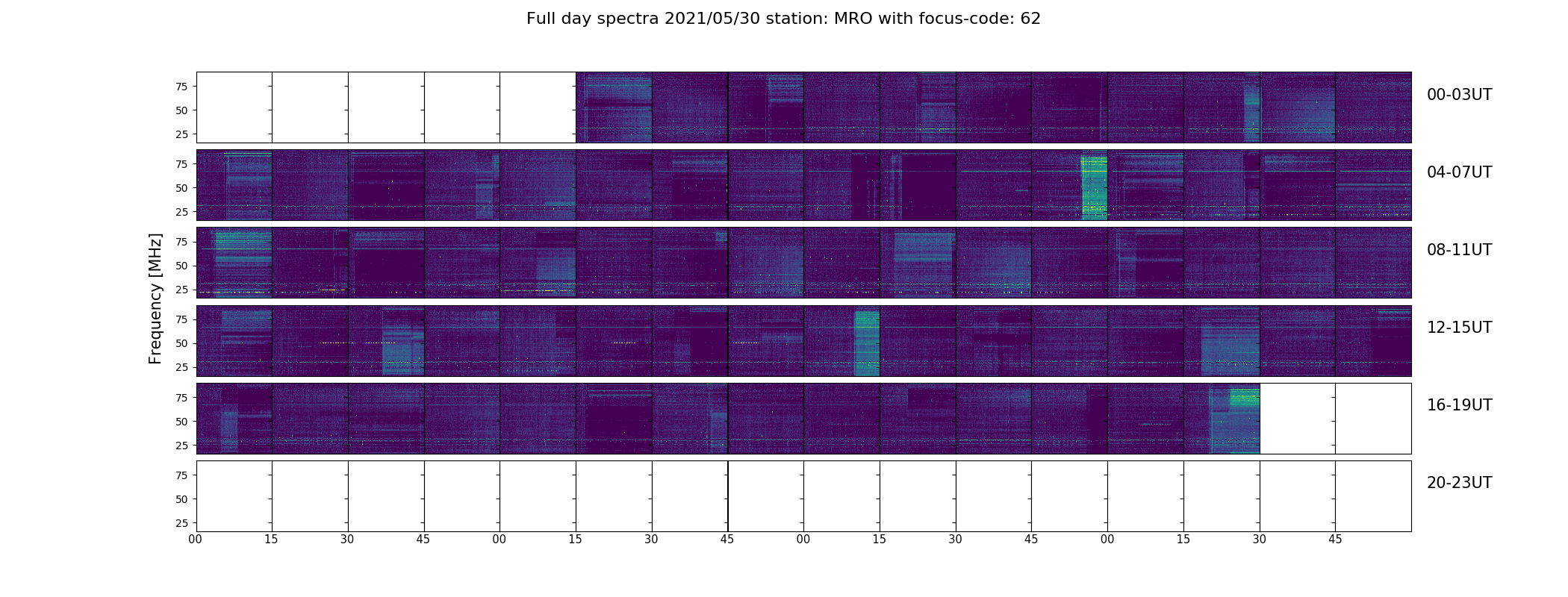 Full day spectra 2021/05/30 station: MRO with focus-code: 62

Frequency [MHz]

75
50
25
00-03UT

75
50
25
04-07UT

75
50
25
08-11UT

75
50
25
12-15UT

75
50
25
16-19UT

75
50
25
20-23UT

00 15 30 45 00 15 30 45 00 15 30 45 00 15 30 45